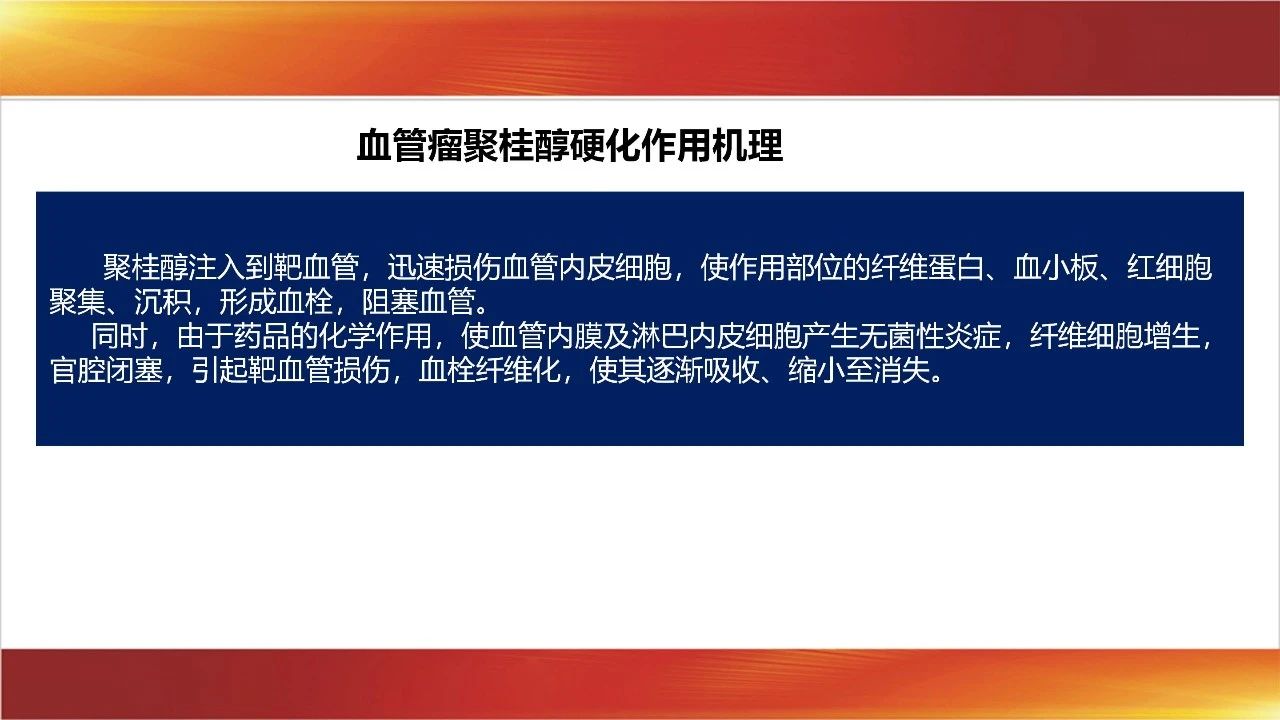 血管瘤聚桂醇硬化作用机理

聚桂醇注入到靶血管，迅速损伤血管内皮细胞，使作用部位的纤维蛋白、血小板、红细胞聚集、沉积，形成血栓，阻塞血管。

同时，由于药品的化学作用，使血管内膜及淋巴内皮细胞产生无菌性炎症，纤维细胞增生，官腔闭塞，引起靶血管损伤，血栓纤维化，使其逐渐吸收、缩小至消失。